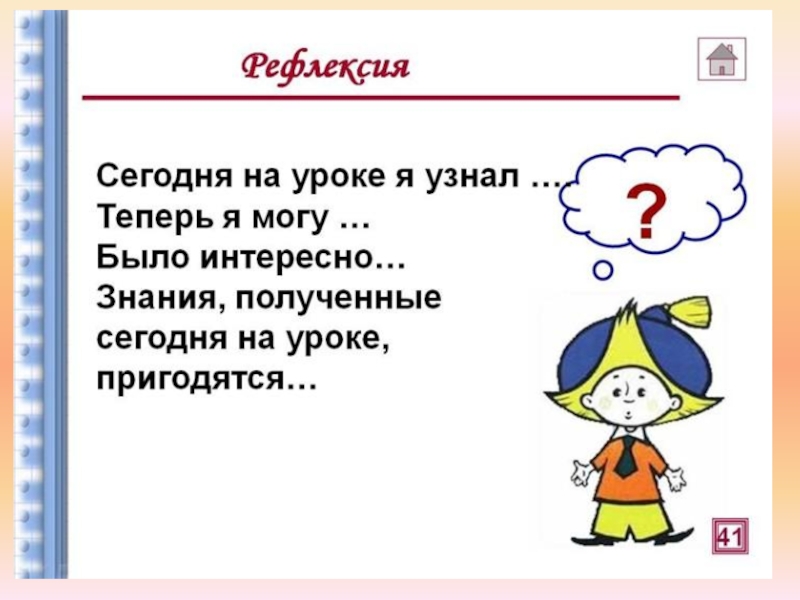 Рефлексия

Сегодня на уроке я узнал …
Теперь я могу …
Было интересно…
Знания, полученные сегодня на уроке, пригодятся…

?

41